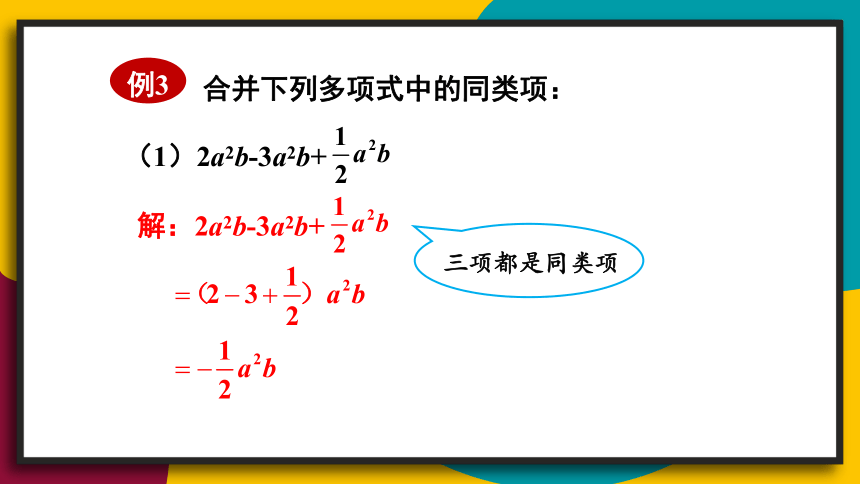 例3 合并下列多项式中的同类项：

（1）$2a^2b-3a^2b+\frac{1}{2}a^2b$

解：$2a^2b-3a^2b+\frac{1}{2}a^2b$

三项都是同类项

$=（2-3+\frac{1}{2}）a^2b$

$=-\frac{1}{2}a^2b$